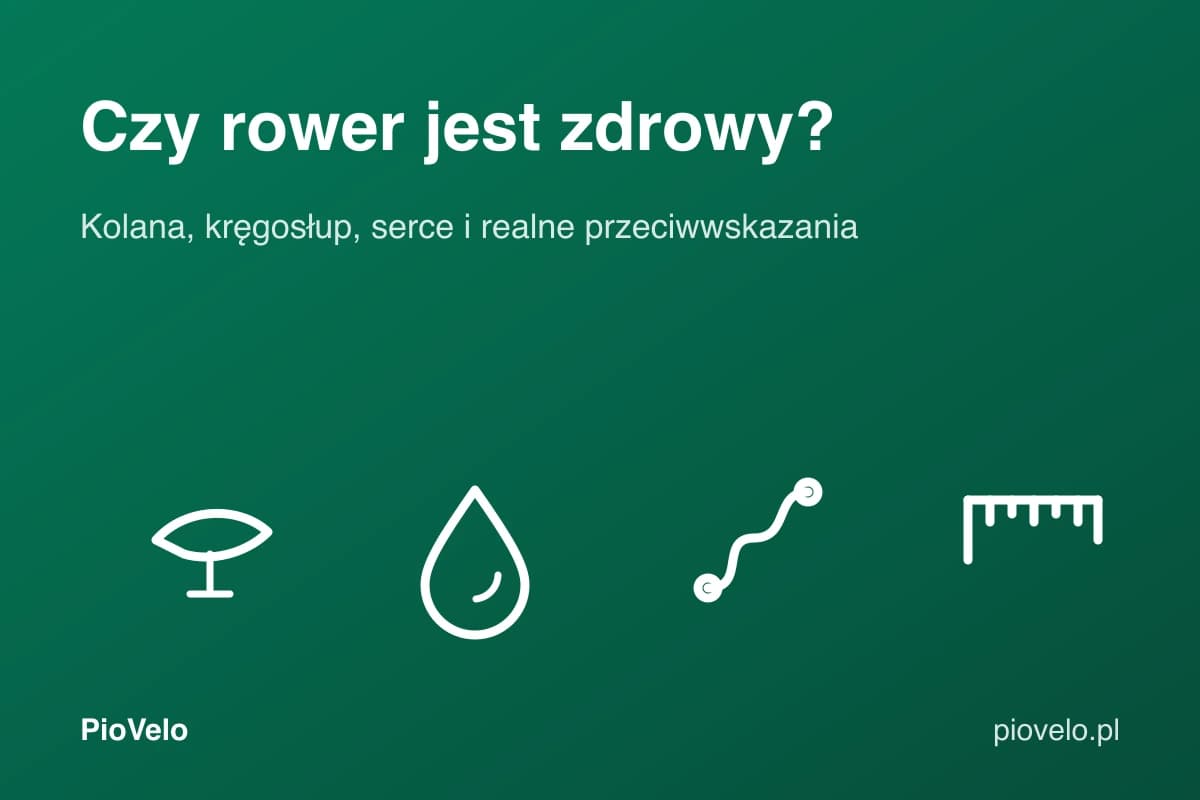 Czy rower jest zdrowy?

Kolana, kręgosłup, serce i realne przeciwwskazania

PioVelo

piovelo.pl